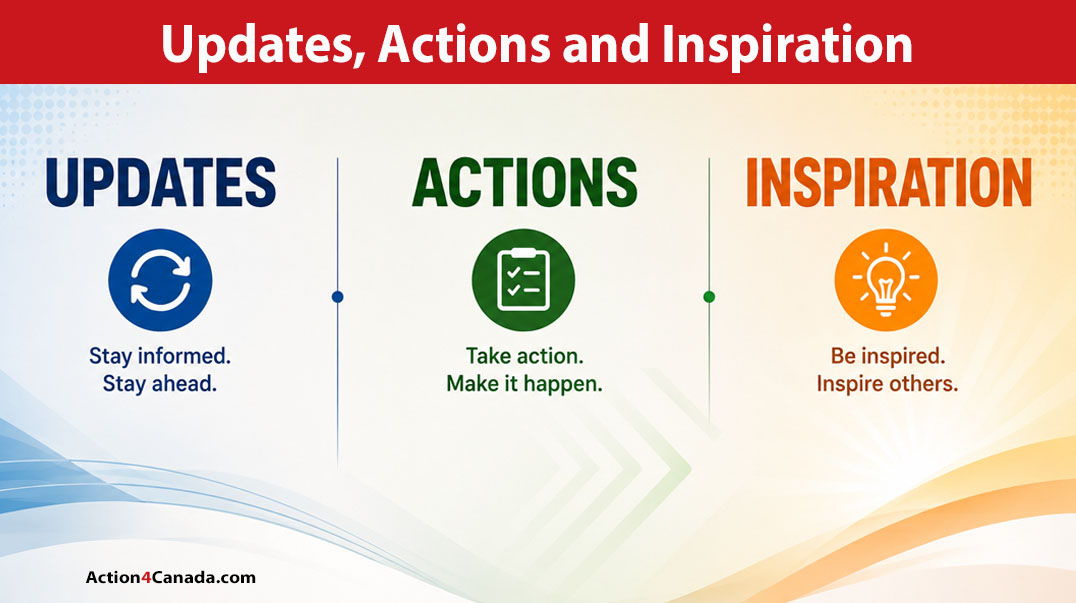 Updates, Actions and Inspiration

UPDATES

Stay informed.
Stay ahead.

ACTIONS

Take action.
Make it happen.

INSPIRATION

Be inspired.
Inspire others.

Action4Canada.com